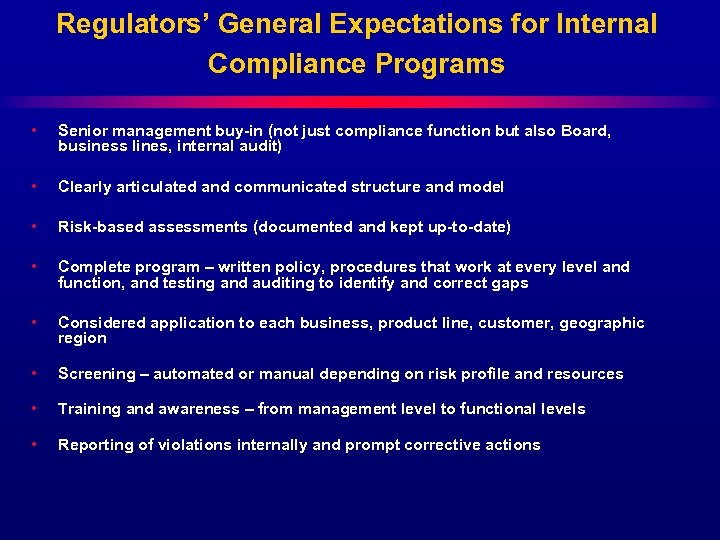 Regulators' General Expectations for Internal Compliance Programs

• Senior management buy-in (not just compliance function but also Board, business lines, internal audit)

• Clearly articulated and communicated structure and model

• Risk-based assessments (documented and kept up-to-date)

• Complete program – written policy, procedures that work at every level and function, and testing and auditing to identify and correct gaps

• Considered application to each business, product line, customer, geographic region

• Screening – automated or manual depending on risk profile and resources

• Training and awareness – from management level to functional levels

• Reporting of violations internally and prompt corrective actions